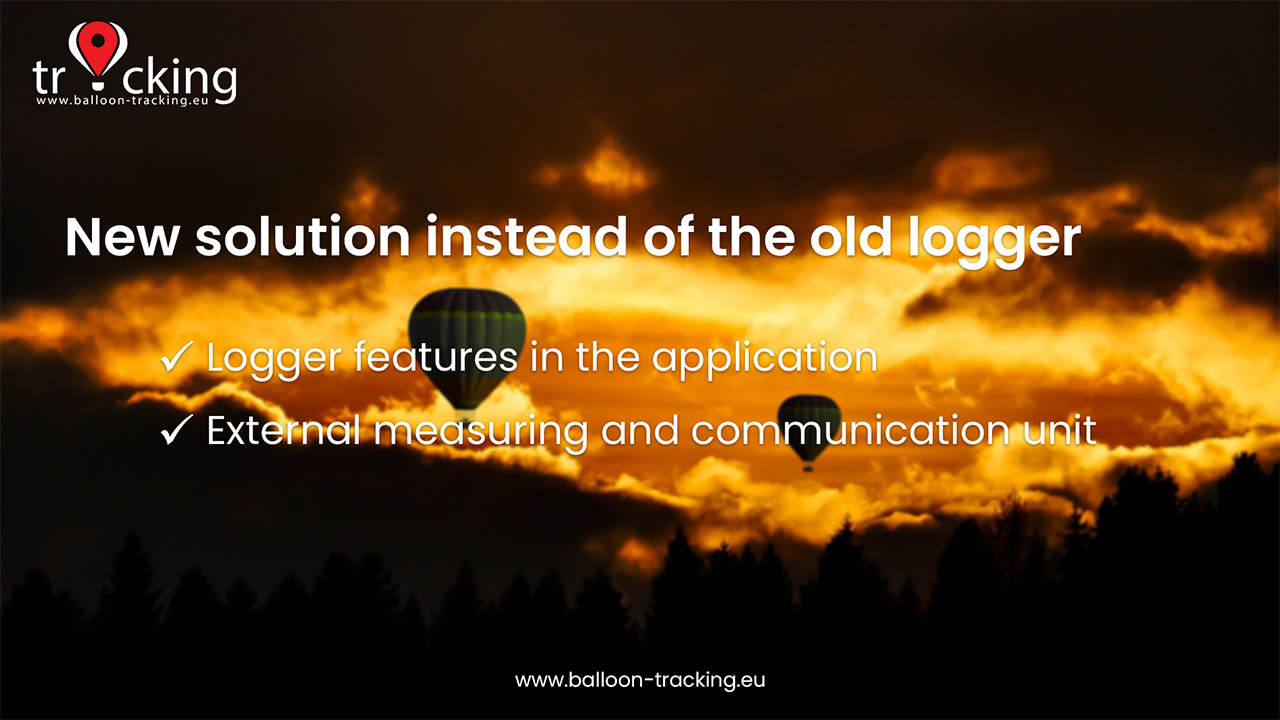 tracking
www.balloon-tracking.eu

New solution instead of the old logger

✓ Logger features in the application
✓ External measuring and communication unit

www.balloon-tracking.eu